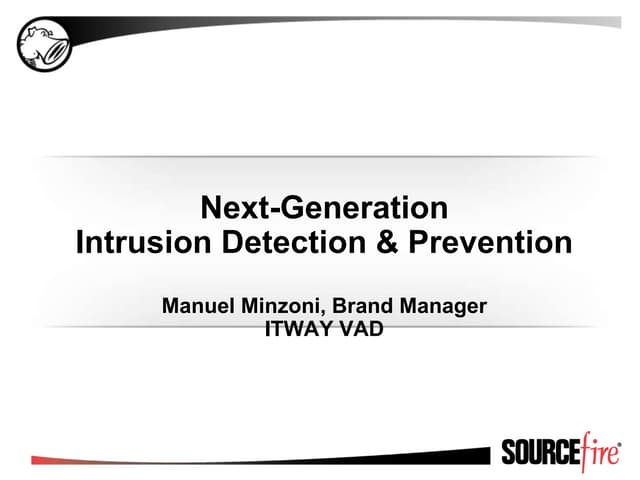 Next-Generation
Intrusion Detection & Prevention

Manuel Minzoni, Brand Manager
ITWAY VAD

SOURCEfire®